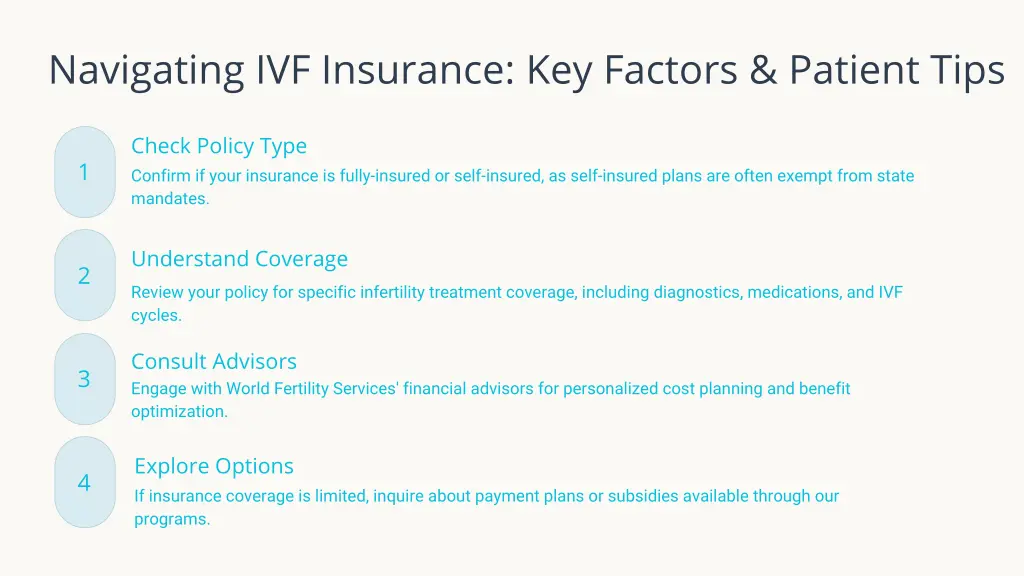 Navigating IVF Insurance: Key Factors & Patient Tips

1

Check Policy Type

Confirm if your insurance is fully-insured or self-insured, as self-insured plans are often exempt from state mandates.

2

Understand Coverage

Review your policy for specific infertility treatment coverage, including diagnostics, medications, and IVF cycles.

3

Consult Advisors

Engage with World Fertility Services' financial advisors for personalized cost planning and benefit optimization.

4

Explore Options

If insurance coverage is limited, inquire about payment plans or subsidies available through our programs.